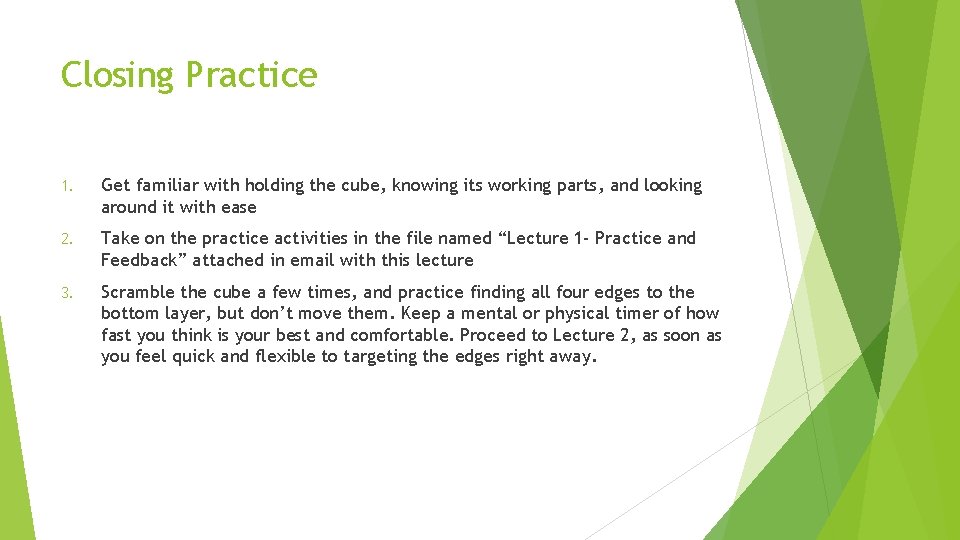 Closing Practice

1. Get familiar with holding the cube, knowing its working parts, and looking around it with ease

2. Take on the practice activities in the file named “Lecture 1- Practice and Feedback” attached in email with this lecture

3. Scramble the cube a few times, and practice finding all four edges to the bottom layer, but don’t move them. Keep a mental or physical timer of how fast you think is your best and comfortable. Proceed to Lecture 2, as soon as you feel quick and flexible to targeting the edges right away.